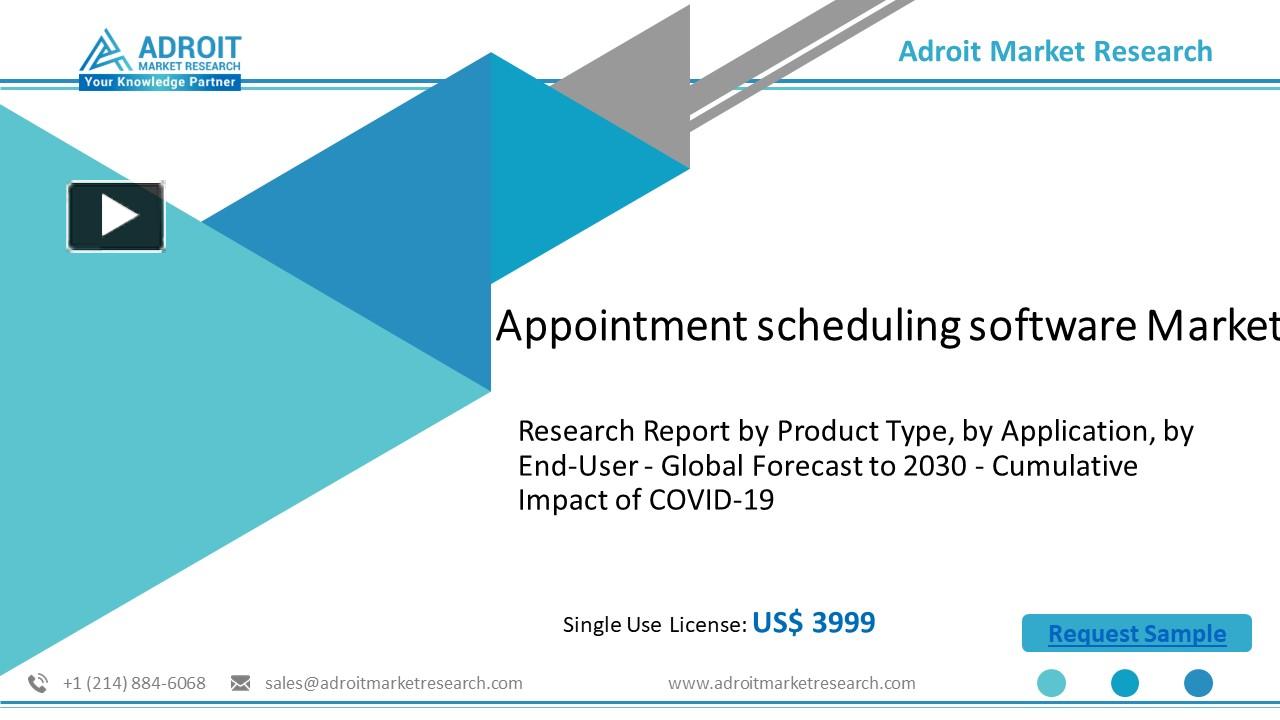 ADROIT
MARKET RESEARCH
Your Knowledge Partner

Adroit Market Research

Appointment scheduling software Market

Research Report by Product Type, by Application, by End-User - Global Forecast to 2030 - Cumulative Impact of COVID-19

Single Use License: US$ 3999

Request Sample

+1 (214) 884-6068 sales@adroitmarketresearch.com www.adroitmarketresearch.com